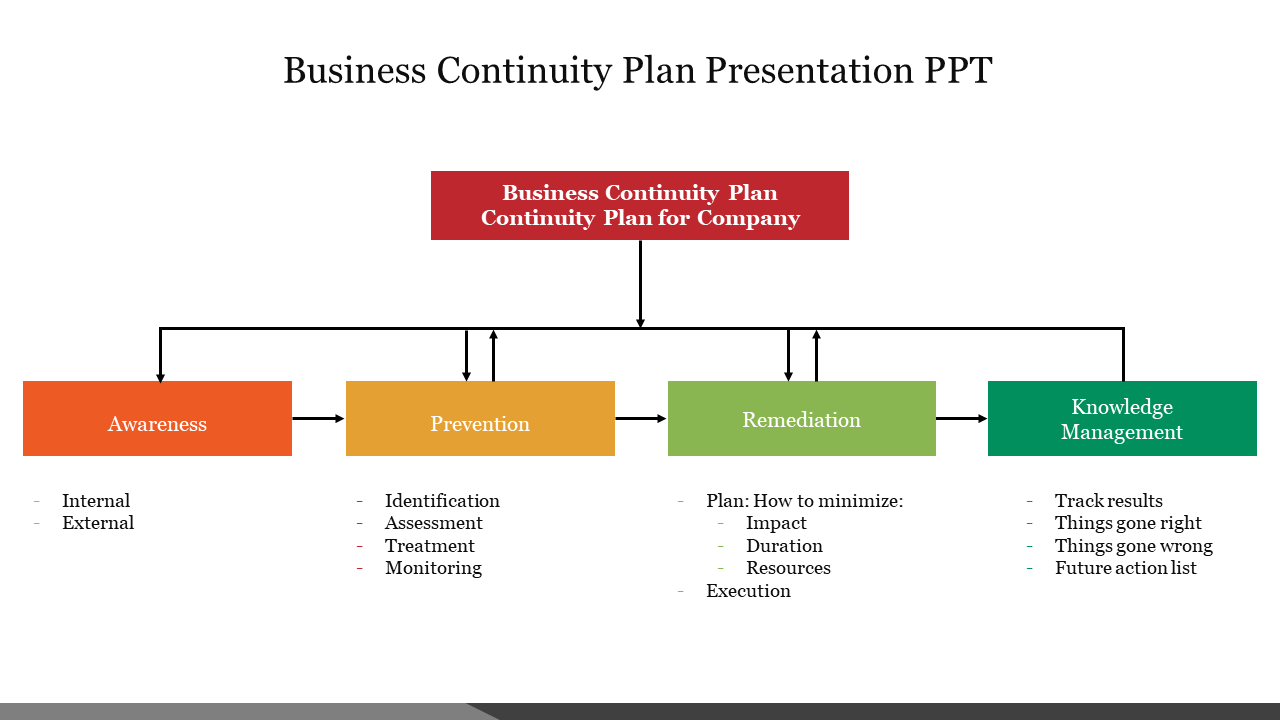 Business Continuity Plan Presentation PPT

Business Continuity Plan
Continuity Plan for Company

Awareness

- Internal
- External

Prevention

- Identification
- Assessment
- Treatment
- Monitoring

Remediation

- Plan: How to minimize:
  - Impact
  - Duration
  - Resources
- Execution

Knowledge Management

- Track results
- Things gone right
- Things gone wrong
- Future action list